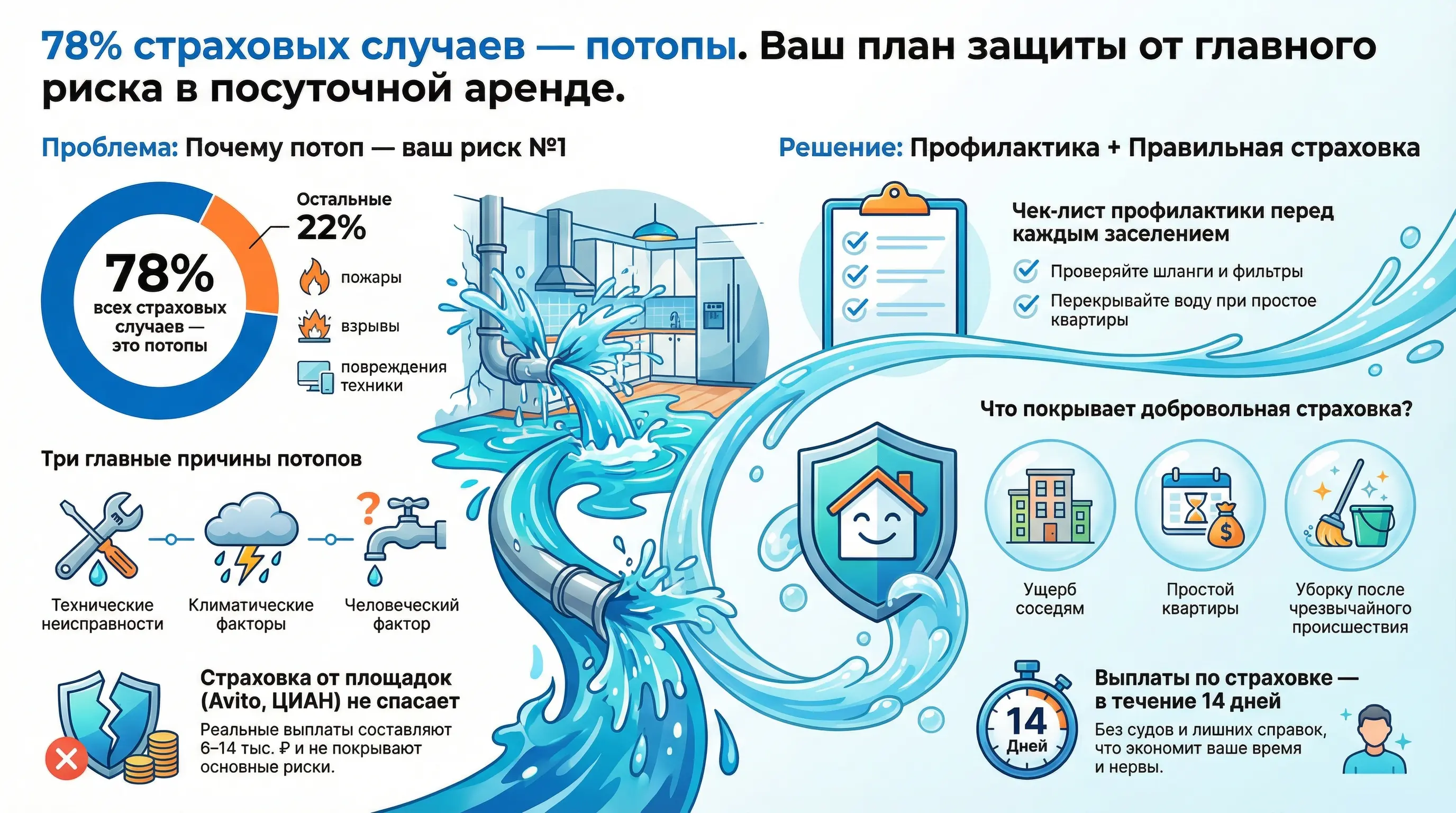 78% страховых случаев — потопы. Ваш план защиты от главного риска в посуточной аренде.

Проблема: Почему потоп — ваш риск №1

78%
всех страховых случаев — это потопы

Остальные
22%
пожары
взрывы
повреждения техники

Три главные причины потопов

Технические неисправности
Климатические факторы
Человеческий фактор

Страховка от площадок (Avito, ЦИАН) не спасает
Реальные выплаты составляют 6–14 тыс. ₽ и не покрывают основные риски.

Решение: Профилактика + Правильная страховка

Чек-лист профилактики перед каждым заселением
Проверяйте шланги и фильтры
Перекрывайте воду при простое квартиры

Что покрывает добровольная страховка?
Ущерб соседям
Простой квартиры
Уборку после чрезвычайного происшествия

14
Дней

Выплаты по страховке — в течение 14 дней
Без судов и лишних справок, что экономит ваше время и нервы.